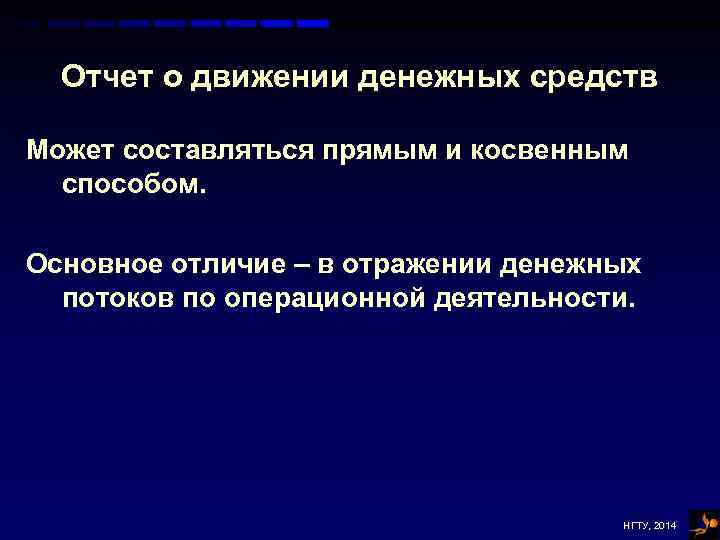 Отчет о движении денежных средств

Может составляться прямым и косвенным способом.

Основное отличие – в отражении денежных потоков по операционной деятельности.

НГТУ, 2014